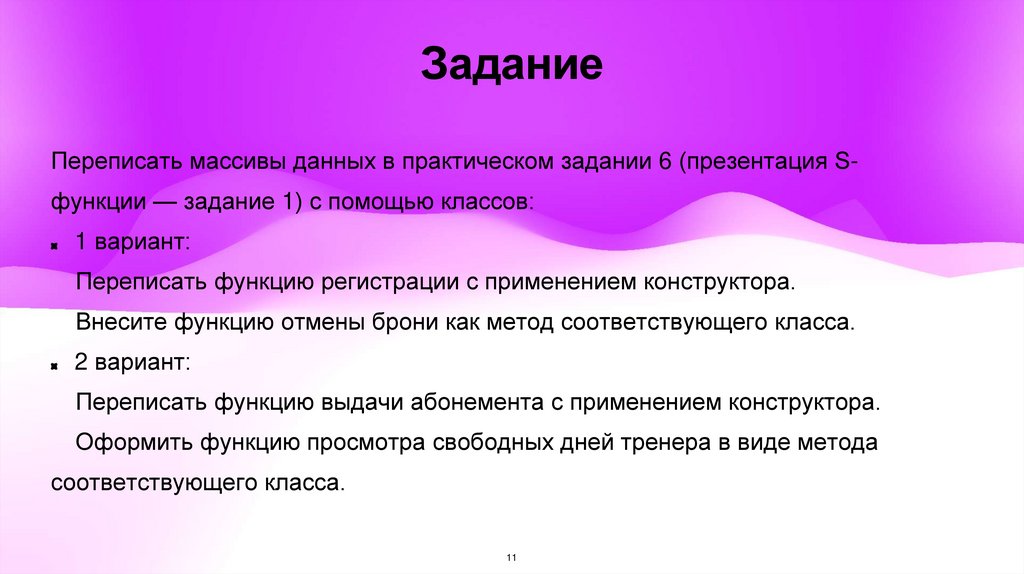 Задание

Переписать массивы данных в практическом задании 6 (презентация S-функции — задание 1) с помощью классов:

1 вариант:

Переписать функцию регистрации с применением конструктора.

Внесите функцию отмены брони как метод соответствующего класса.

2 вариант:

Переписать функцию выдачи абонемента с применением конструктора.

Оформить функцию просмотра свободных дней тренера в виде метода соответствующего класса.

11